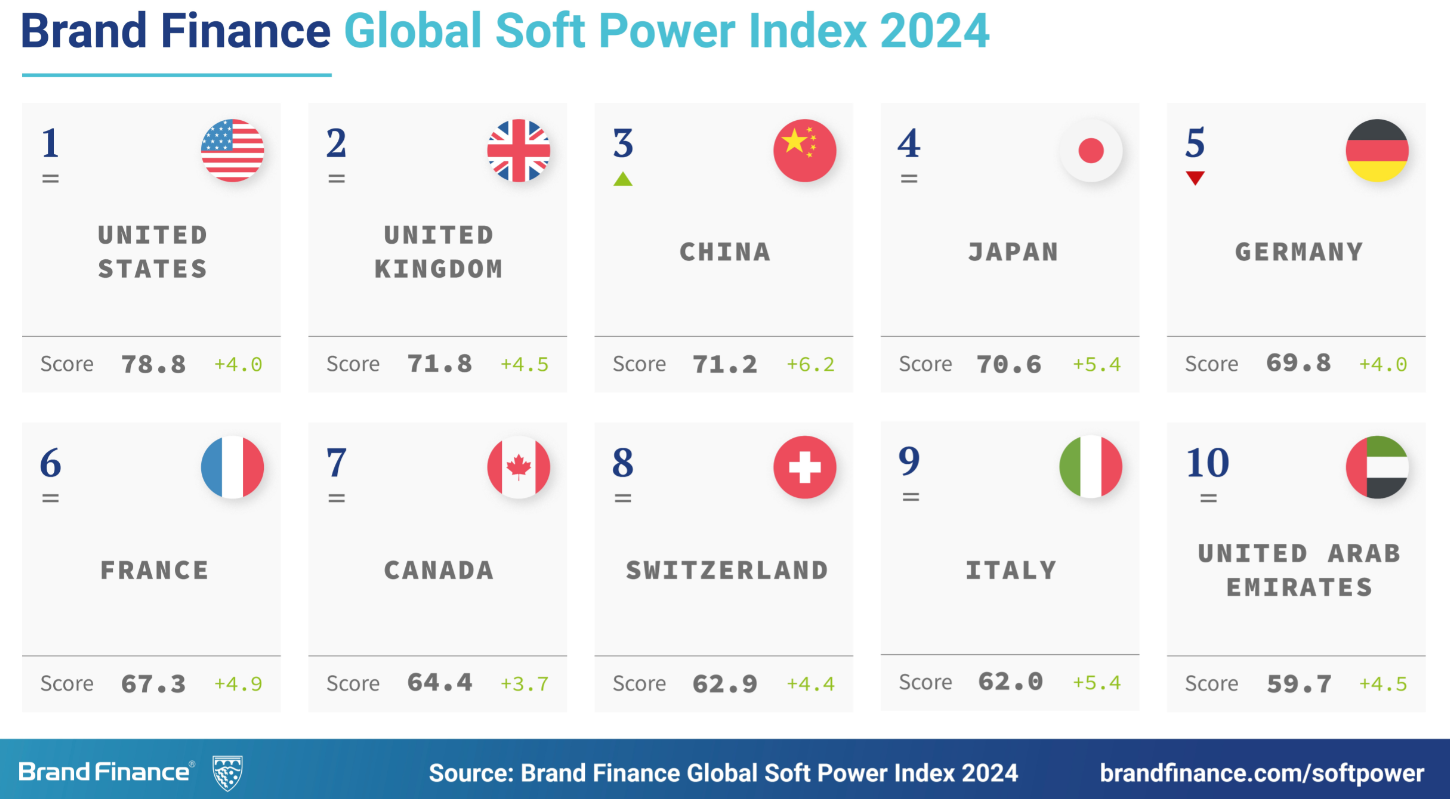 Brand Finance Global Soft Power Index 2024

1
=
UNITED STATES
Score 78.8 +4.0

2
=
UNITED KINGDOM
Score 71.8 +4.5

3
CHINA
Score 71.2 +6.2

4
=
JAPAN
Score 70.6 +5.4

5
GERMANY
Score 69.8 +4.0

6
=
FRANCE
Score 67.3 +4.9

7
=
CANADA
Score 64.4 +3.7

8
=
SWITZERLAND
Score 62.9 +4.4

9
=
ITALY
Score 62.0 +5.4

10
=
UNITED ARAB EMIRATES
Score 59.7 +4.5

Brand Finance®

Source: Brand Finance Global Soft Power Index 2024

brandfinance.com/softpower